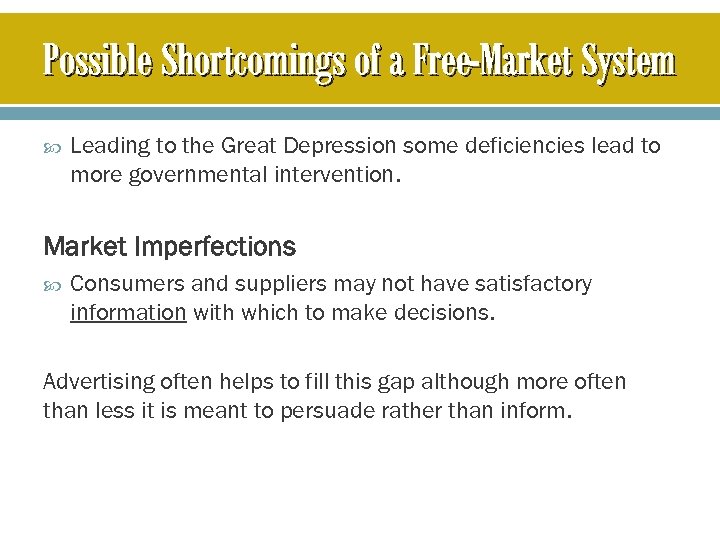 Possible Shortcomings of a Free-Market System

Leading to the Great Depression some deficiencies lead to more governmental intervention.

Market Imperfections

Consumers and suppliers may not have satisfactory information with which to make decisions.

Advertising often helps to fill this gap although more often than less it is meant to persuade rather than inform.